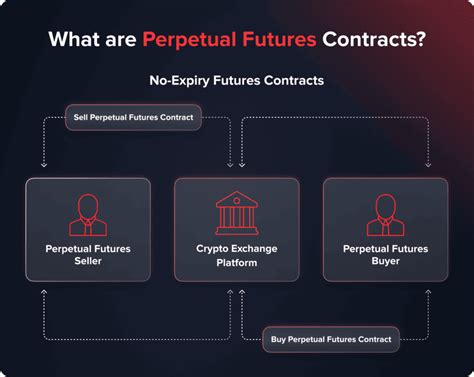 What are Perpetual Futures Contracts?

No-Expiry Futures Contracts

Sell Perpetual Futures Contract

Perpetual Futures Seller

Crypto Exchange Platform

Perpetual Futures Buyer

Buy Perpetual Futures Contract